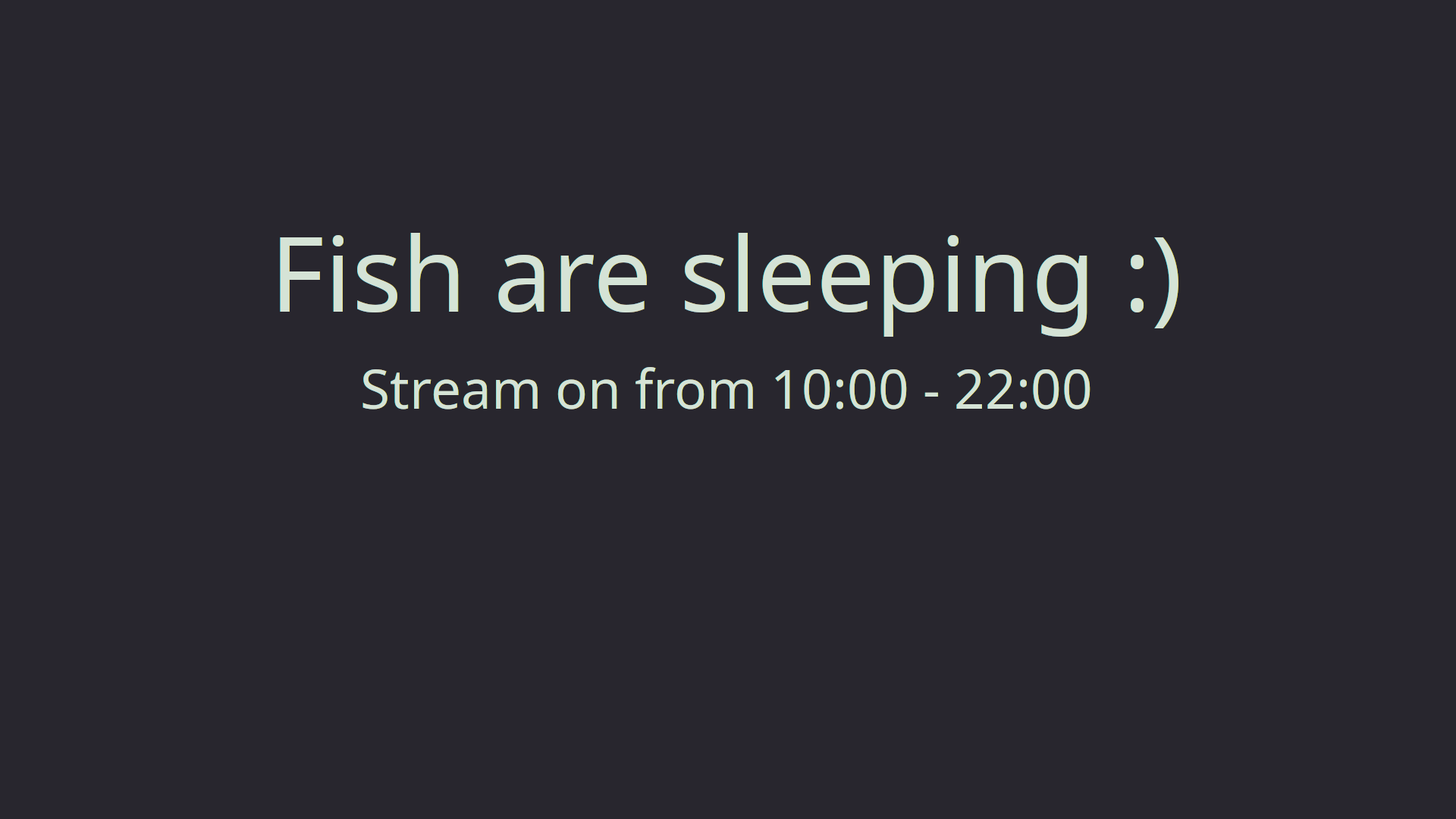 Fish are sleeping :)

Stream on from 10:00 - 22:00